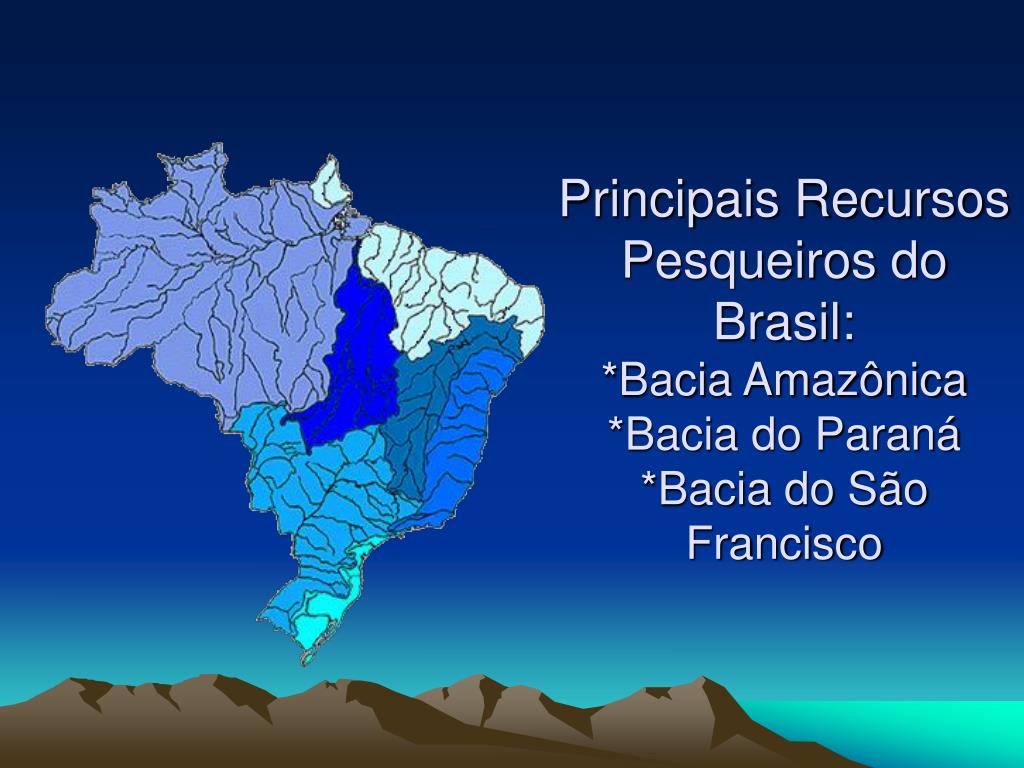 Principais Recursos Pesqueiros do Brasil:
*Bacia Amazônica
*Bacia do Paraná
*Bacia do São Francisco